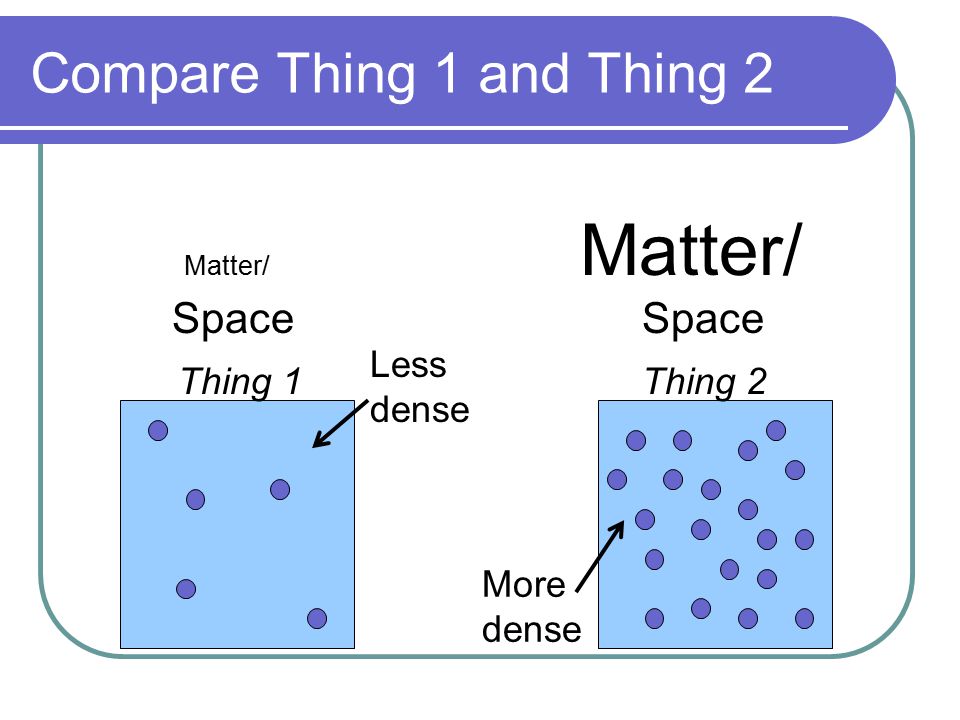 Compare Thing 1 and Thing 2

Matter/
Space
Thing 1

Less dense

Matter/
Space
Thing 2

More dense